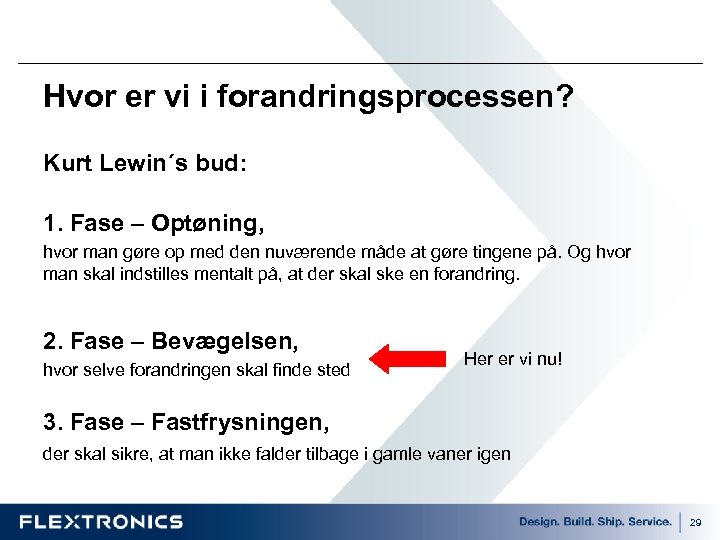 Hvor er vi i forandringsprocessen?

Kurt Lewin´s bud:

1. Fase – Optøning,

hvor man gøre op med den nuværende måde at gøre tingene på. Og hvor man skal indstilles mentalt på, at der skal ske en forandring.

2. Fase – Bevægelsen,

hvor selve forandringen skal finde sted

Her er vi nu!

3. Fase – Fastfrysningen,

der skal sikre, at man ikke falder tilbage i gamle vaner igen

FLEXTRONICS

Design. Build. Ship. Service.

29